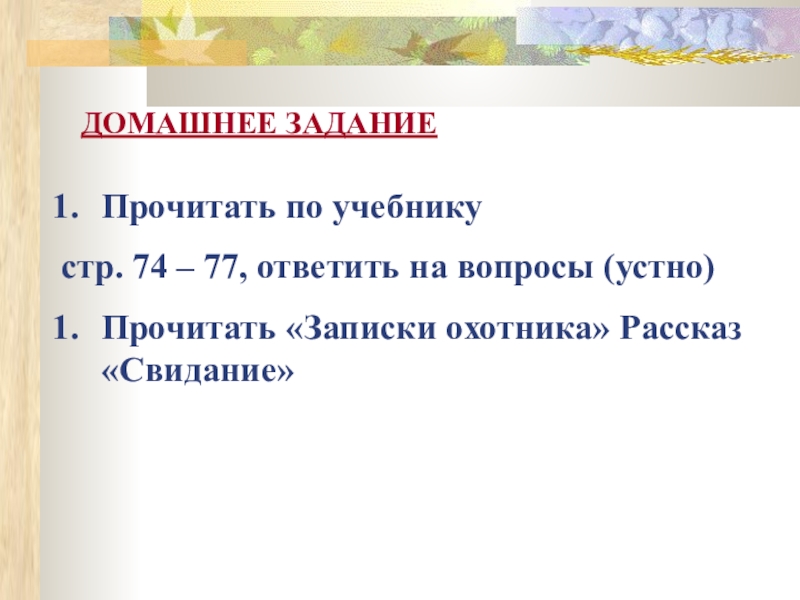 ДОМАШНЕЕ ЗАДАНИЕ

1. Прочитать по учебнику

стр. 74 – 77, ответить на вопросы (устно)

1. Прочитать «Записки охотника» Рассказ «Свидание»